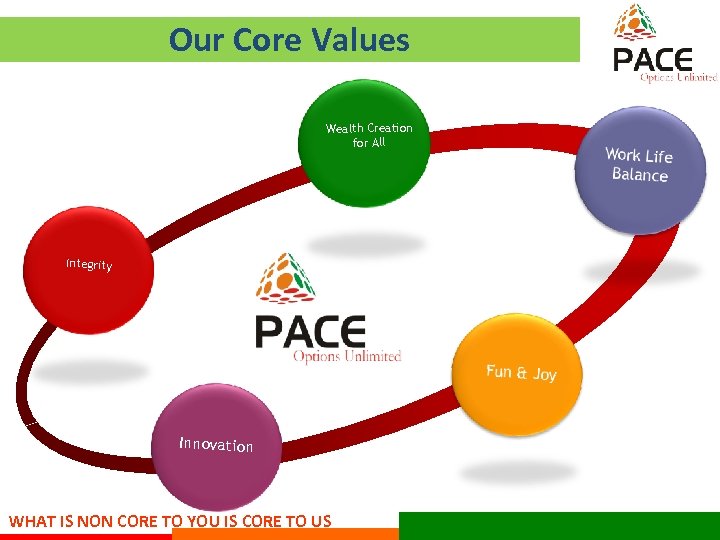 Our Core Values

PACE
Options Unlimited

Wealth Creation for All

Work Life Balance

Integrity

PACE
Options Unlimited

Fun & Joy

Innovation

WHAT IS NON CORE TO YOU IS CORE TO US